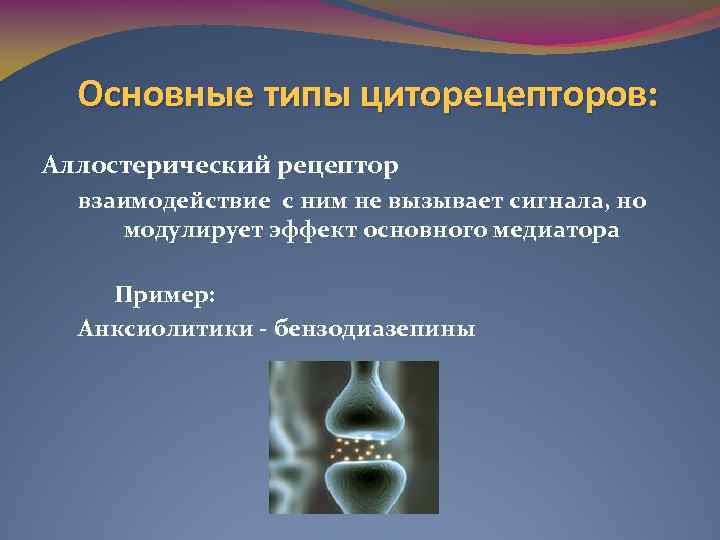 Основные типы циторецепторов:

Аллостерический рецептор

взаимодействие с ним не вызывает сигнала, но модулирует эффект основного медиатора

Пример:

Анксиолитики - бензодиазепины